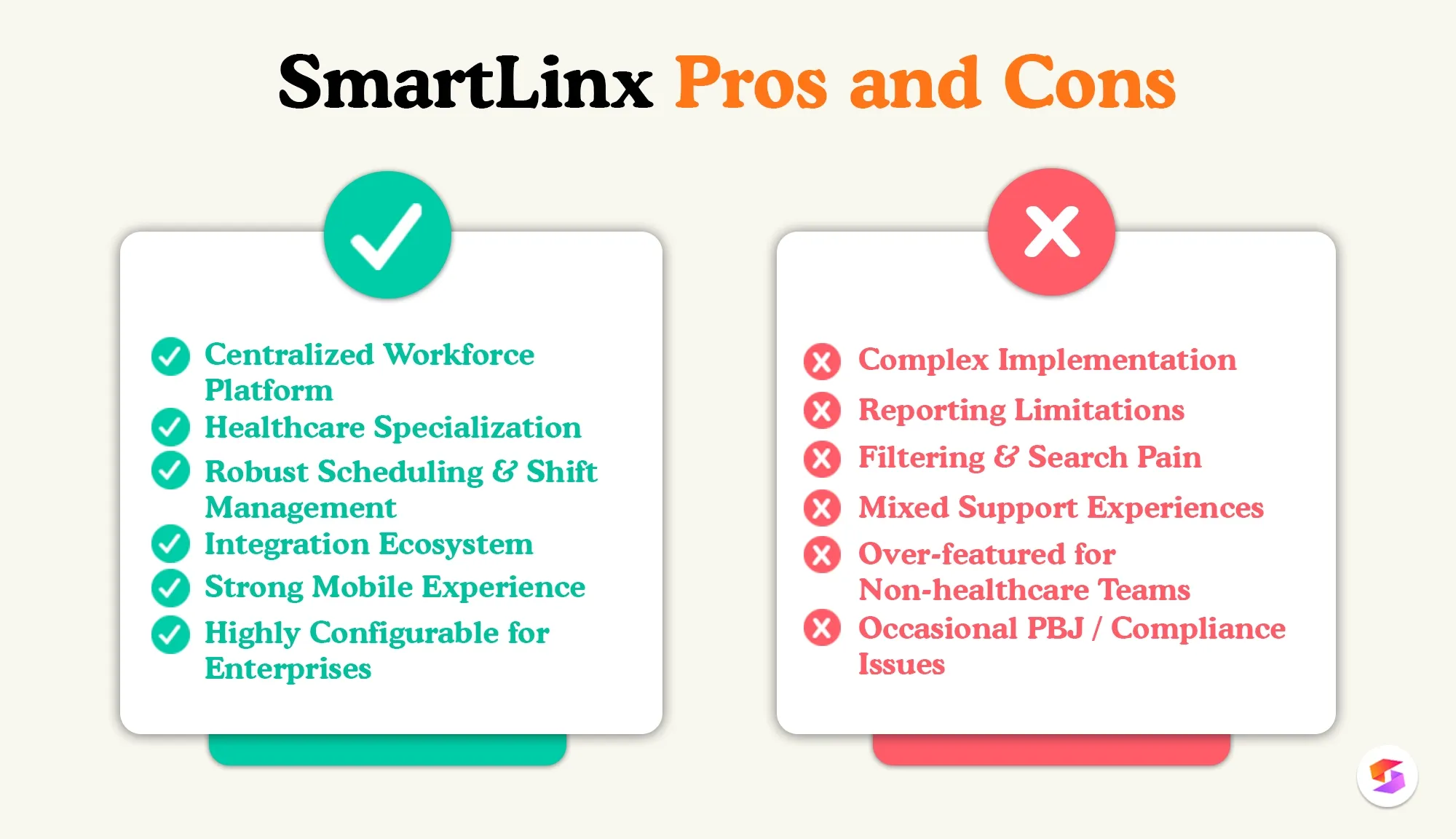 SmartLinx Pros and Cons

Centralized Workforce Platform
Healthcare Specialization
Robust Scheduling & Shift Management
Integration Ecosystem
Strong Mobile Experience
Highly Configurable for Enterprises

Complex Implementation
Reporting Limitations
Filtering & Search Pain
Mixed Support Experiences
Over-featured for Non-healthcare Teams
Occasional PBJ / Compliance Issues